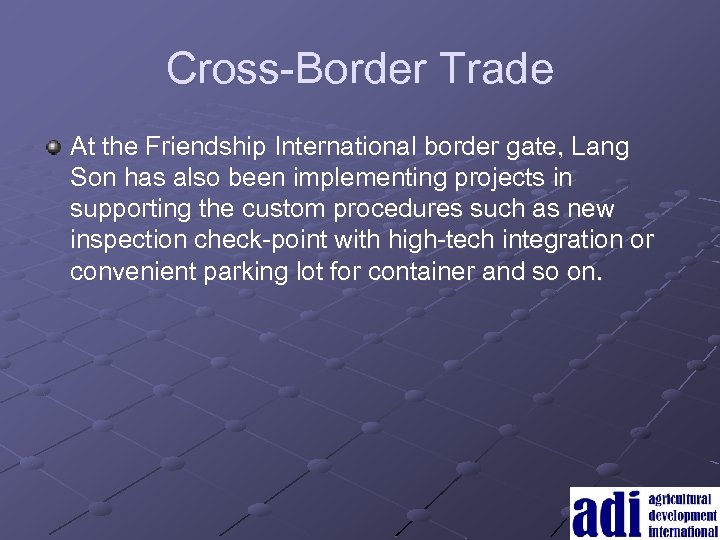 Cross-Border Trade

At the Friendship International border gate, Lang Son has also been implementing projects in supporting the custom procedures such as new inspection check-point with high-tech integration or convenient parking lot for container and so on.

adi agricultural development international